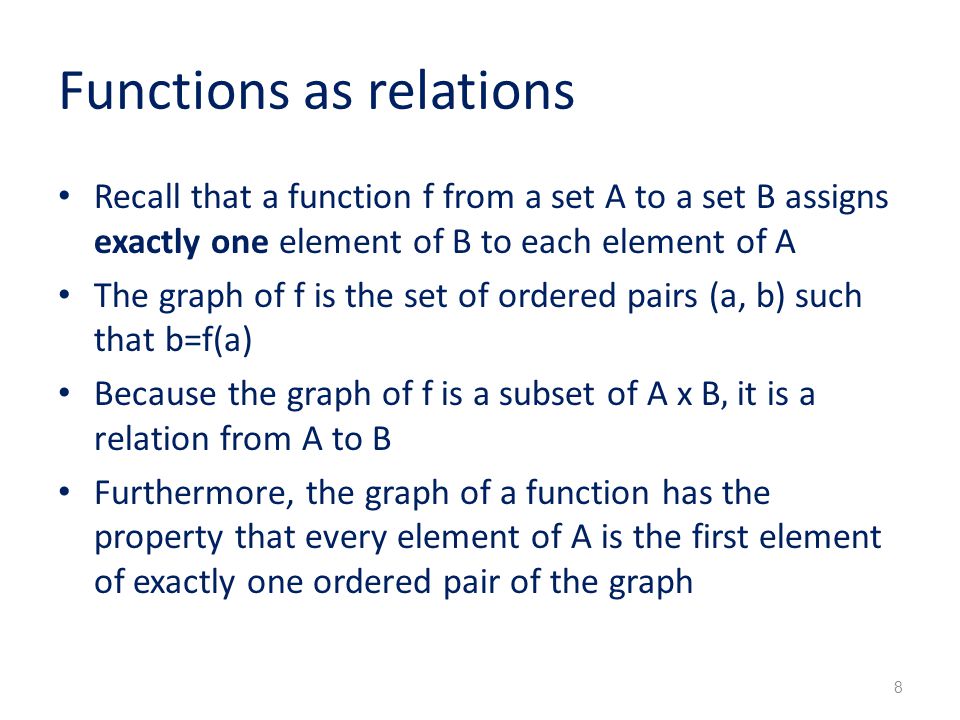 Functions as relations

• Recall that a function f from a set A to a set B assigns **exactly one** element of B to each element of A
• The graph of f is the set of ordered pairs (a, b) such that b=f(a)
• Because the graph of f is a subset of A x B, it is a relation from A to B
• Furthermore, the graph of a function has the property that every element of A is the first element of exactly one ordered pair of the graph

8